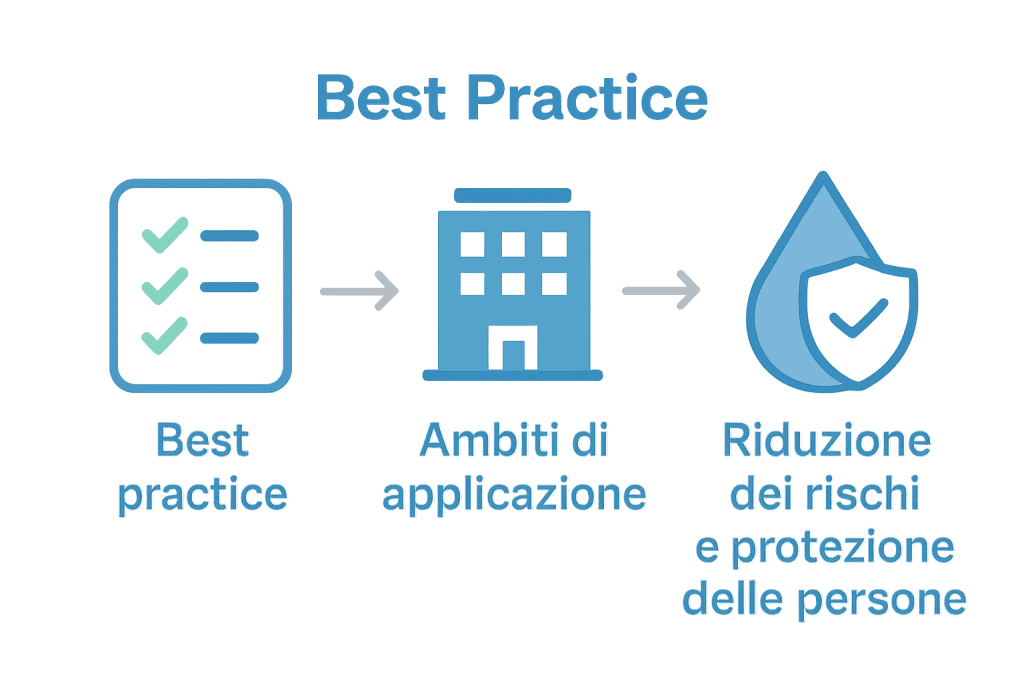 Best Practice

Best practice

Ambiti di applicazione

Riduzione dei rischi e protezione delle persone